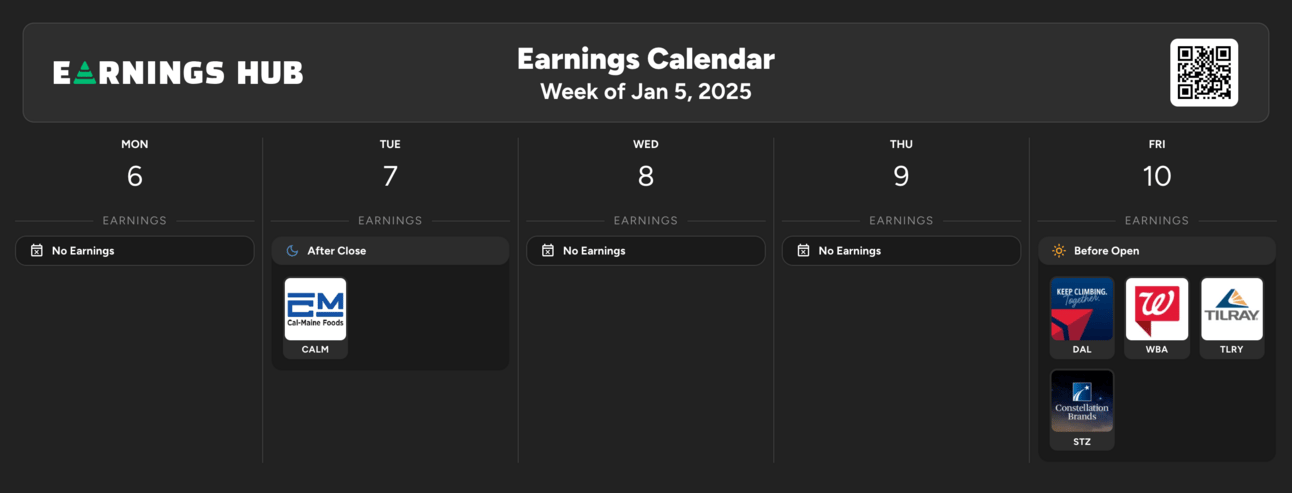 EARNINGS HUB

Earnings Calendar
Week of Jan 5, 2025

MON
6
EARNINGS
No Earnings

TUE
7
EARNINGS
After Close
CM
Cal-Maine Foods
CALM

WED
8
EARNINGS
No Earnings

THU
9
EARNINGS
No Earnings

FRI
10
EARNINGS
Before Open
KEEP CLIMBING. Together
DAL
W
WBA
TILRAY
TLRY
Constellation Brands
STZ